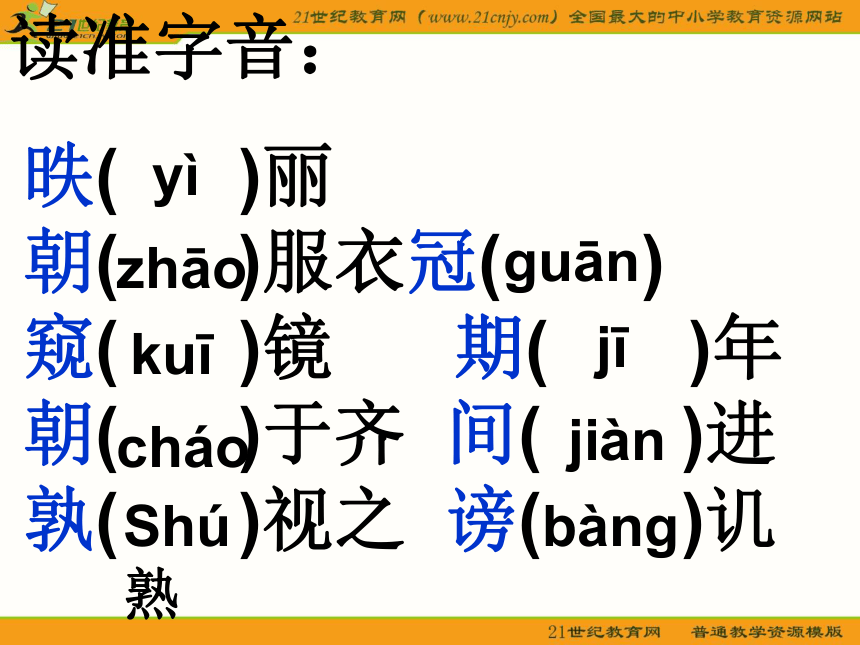 21世纪教育网（www.21cnjy.com）全国最大的中小学教育资源网站

读准字音：

昳( yì )丽

朝(zhāo)服衣冠(guān)

窥( kuī )镜 期( jī )年

朝(cháo)于齐 间( jiàn )进

孰(Shú)视之 谤(bàng)讥

熟

21世纪教育网 普通教学资源模版